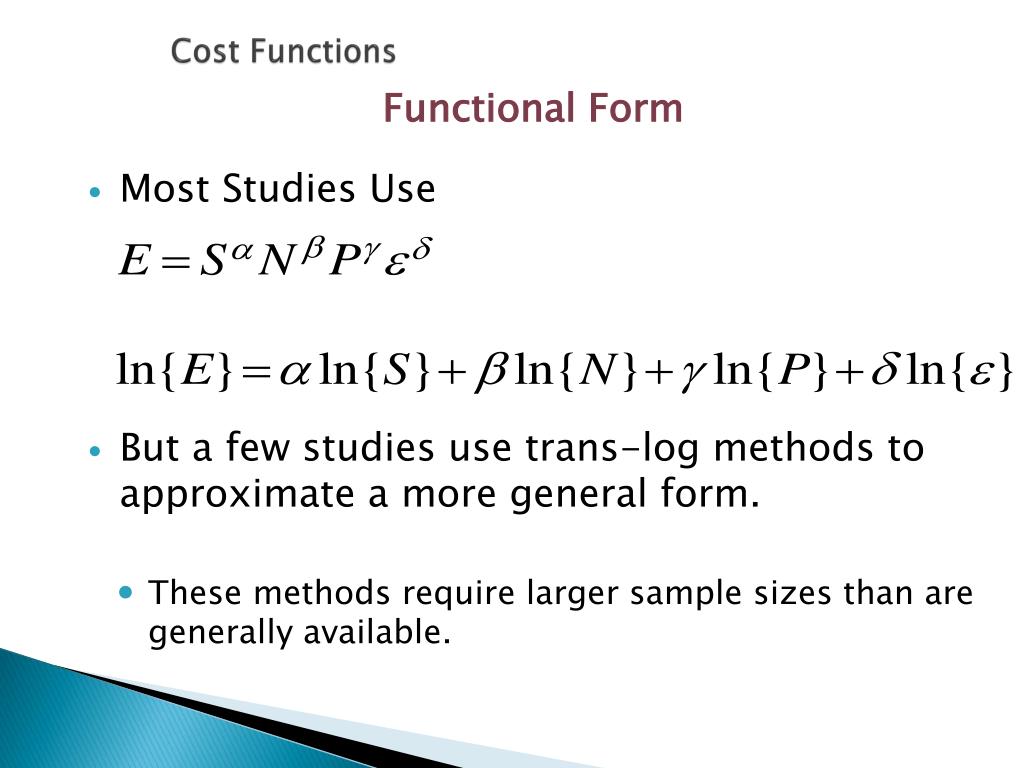 Cost Functions

Functional Form

• Most Studies Use

$E = S^{\alpha} N^{\beta} P^{\gamma} \varepsilon^{\delta}$

$\ln\{E\} = \alpha \ln\{S\} + \beta \ln\{N\} + \gamma \ln\{P\} + \delta \ln\{\varepsilon\}$

• But a few studies use trans-log methods to approximate a more general form.

• These methods require larger sample sizes than are generally available.